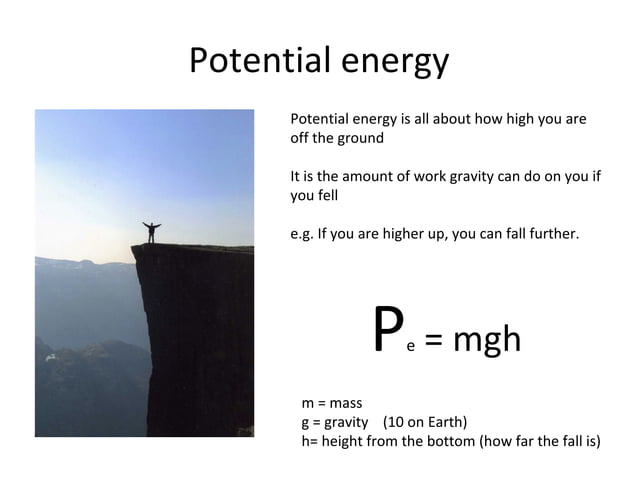 Potential energy

Potential energy is all about how high you are off the ground

It is the amount of work gravity can do on you if you fell

e.g. If you are higher up, you can fall further.

$P_e = mgh$

m = mass
g = gravity (10 on Earth)
h= height from the bottom (how far the fall is)